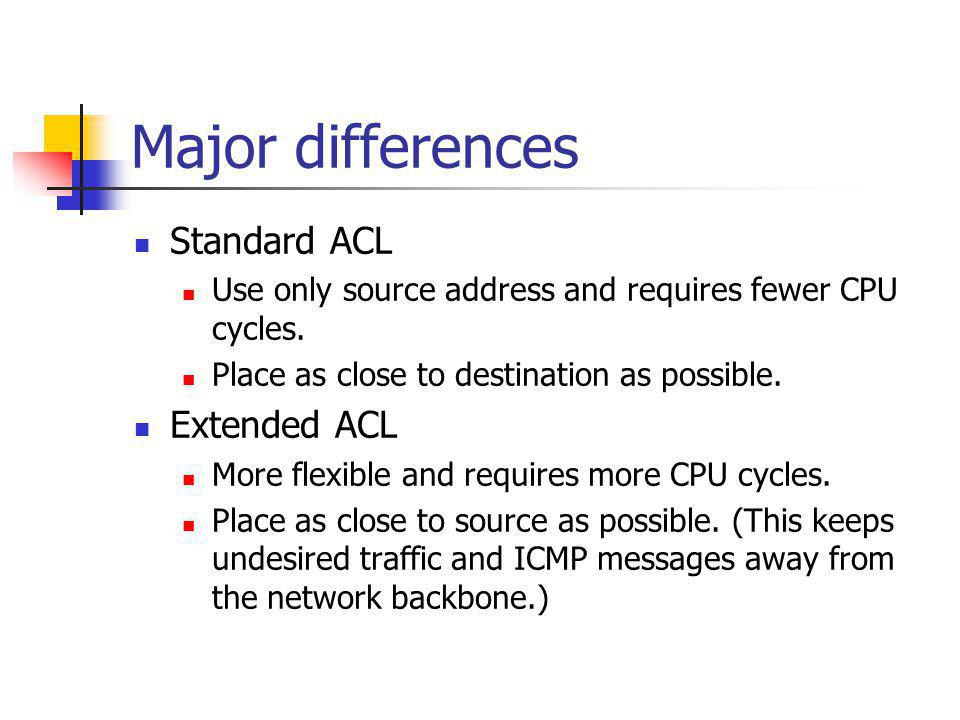 Major differences

- Standard ACL
  - Use only source address and requires fewer CPU cycles.
  - Place as close to destination as possible.
- Extended ACL
  - More flexible and requires more CPU cycles.
  - Place as close to source as possible. (This keeps undesired traffic and ICMP messages away from the network backbone.)